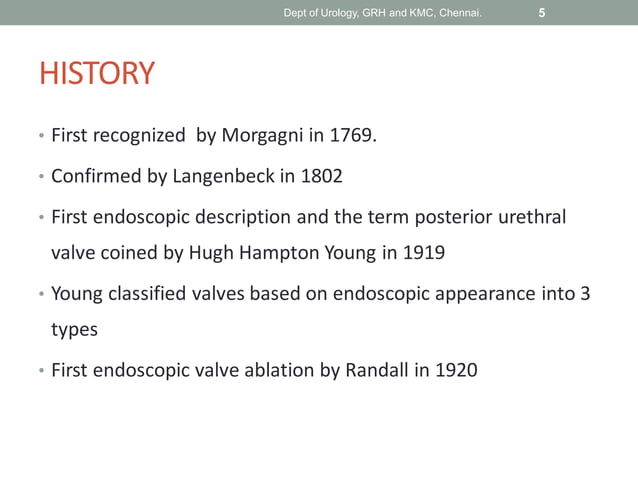 Dept of Urology, GRH and KMC, Chennai. 5

HISTORY

• First recognized by Morgagni in 1769.
• Confirmed by Langenbeck in 1802
• First endoscopic description and the term posterior urethral valve coined by Hugh Hampton Young in 1919
• Young classified valves based on endoscopic appearance into 3 types
• First endoscopic valve ablation by Randall in 1920